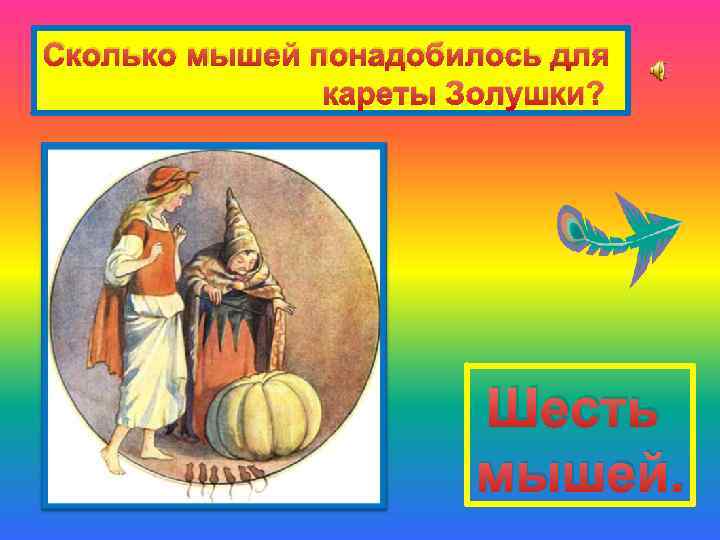 Сколько мышей понадобилось для кареты Золушки?

Шесть мышей.